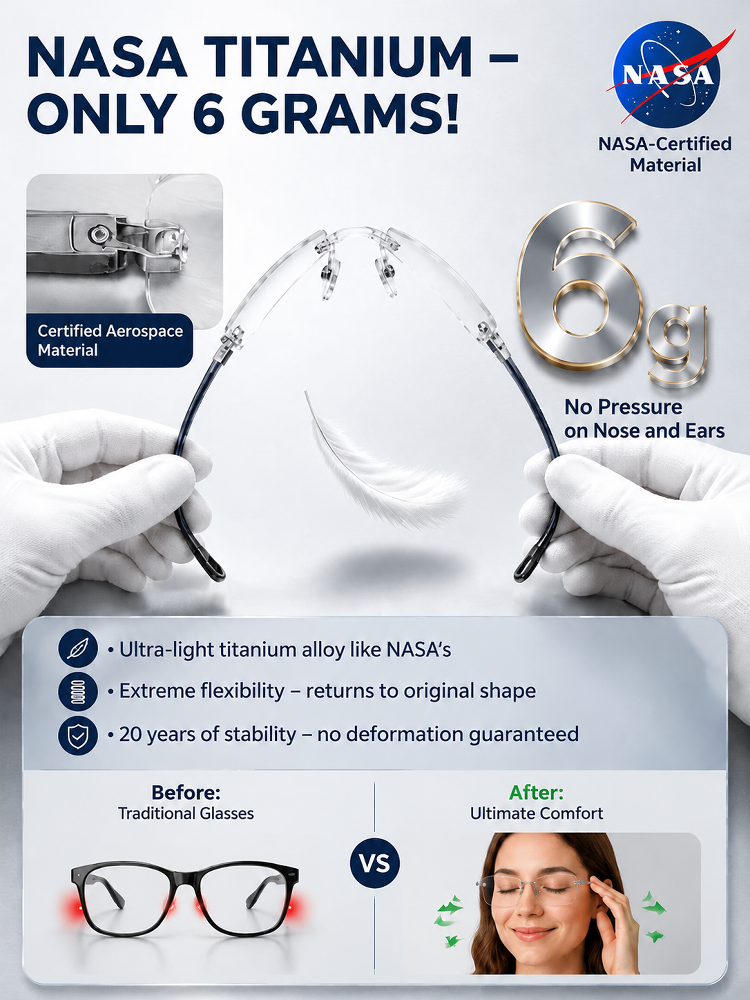 NASA TITANIUM – ONLY 6 GRAMS!

NASA

NASA-Certified Material

Certified Aerospace Material

6g

No Pressure on Nose and Ears

• Ultra-light titanium alloy like NASA's

• Extreme flexibility – returns to original shape

• 20 years of stability – no deformation guaranteed

Before:
Traditional Glasses

VS

After:
Ultimate Comfort